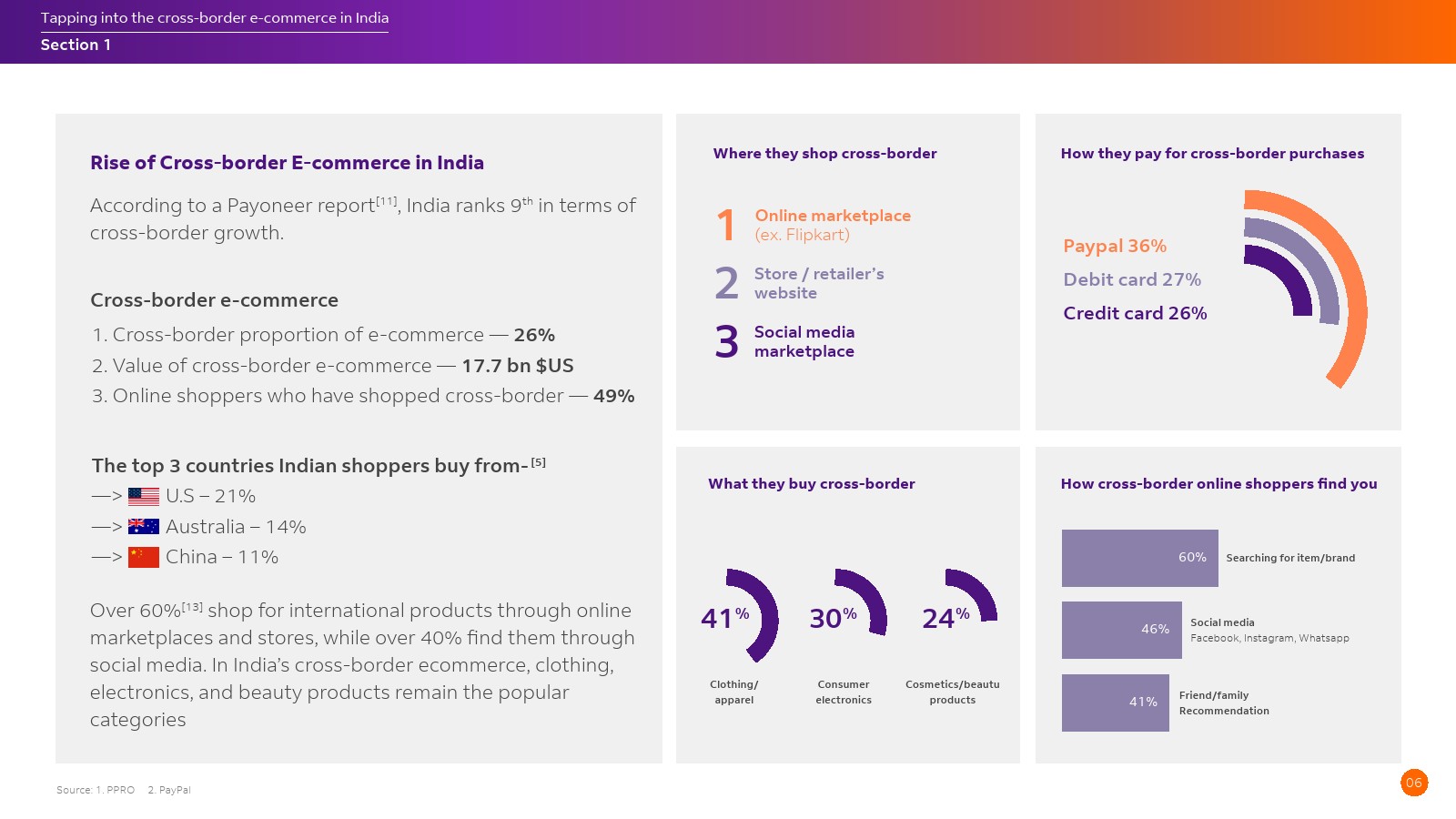 Tapping into the cross-border e-commerce in India
Section 1

Rise of Cross-border E-commerce in India

According to a Payoneer report$^{[11]}$, India ranks 9$^{th}$ in terms of cross-border growth.

Cross-border e-commerce

1. Cross-border proportion of e-commerce — 26%
2. Value of cross-border e-commerce — 17.7 bn $US
3. Online shoppers who have shopped cross-border — 49%

The top 3 countries Indian shoppers buy from- $^{[5]}$
—> U.S – 21%
—> Australia – 14%
—> China – 11%

Over 60%$^{[13]}$ shop for international products through online marketplaces and stores, while over 40% find them through social media. In India's cross-border ecommerce, clothing, electronics, and beauty products remain the popular categories

Where they shop cross-border

1 Online marketplace (ex. Flipkart)
2 Store / retailer's website
3 Social media marketplace

How they pay for cross-border purchases

Paypal 36%
Debit card 27%
Credit card 26%

What they buy cross-border

41% Clothing/ apparel
30% Consumer electronics
24% Cosmetics/beautu products

How cross-border online shoppers find you

60% Searching for item/brand
46% Social media Facebook, Instagram, Whatsapp
41% Friend/family Recommendation

Source: 1. PPRO 2. PayPal

06